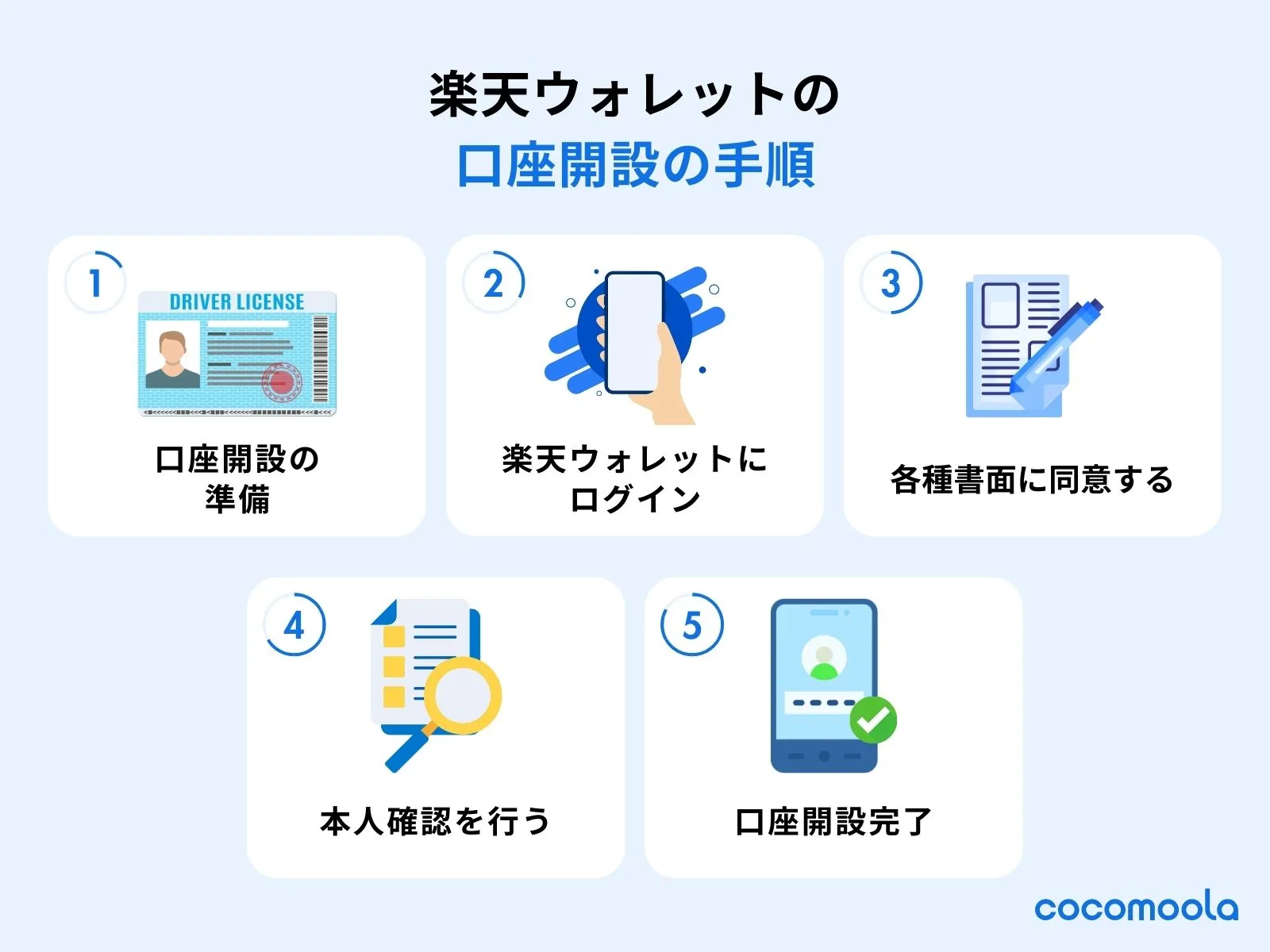 楽天ウォレットの
口座開設の手順

1
DRIVER LICENSE
口座開設の
準備

2
楽天ウォレットに
ログイン

3
各種書面に同意する

4
本人確認を行う

5
口座開設完了

cocomoola